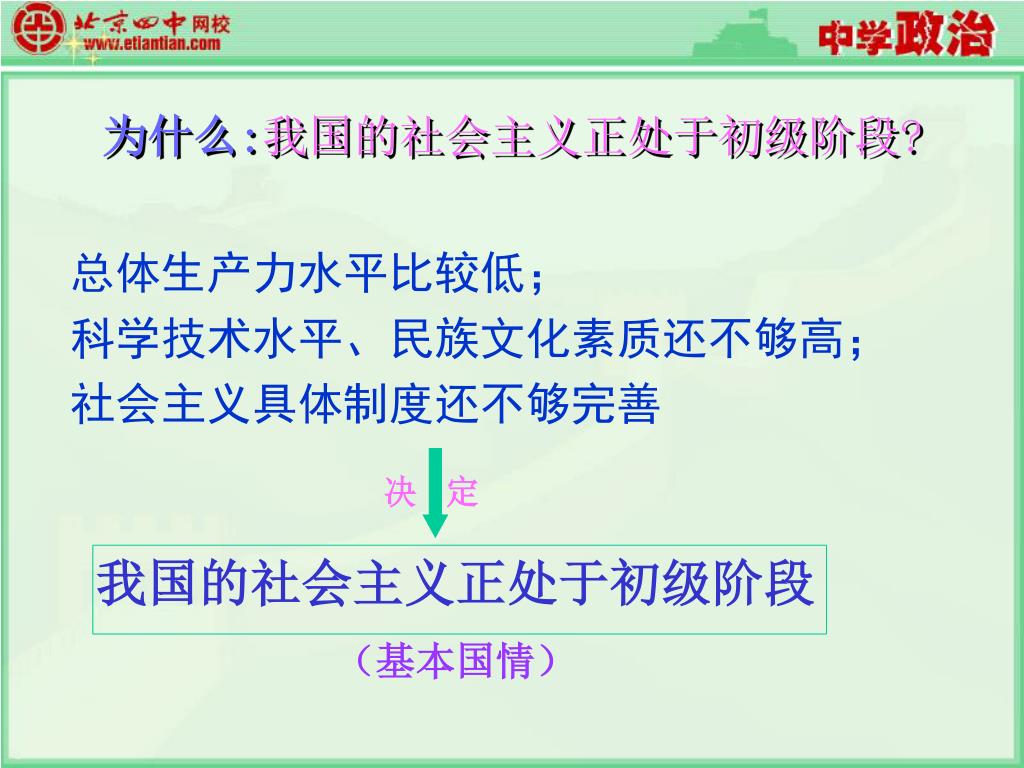 北京四中网校
www.etiantian.com

中学政治

为什么:我国的社会主义正处于初级阶段?

总体生产力水平比较低;
科学技术水平、民族文化素质还不够高;
社会主义具体制度还不够完善

决 定

我国的社会主义正处于初级阶段

(基本国情)